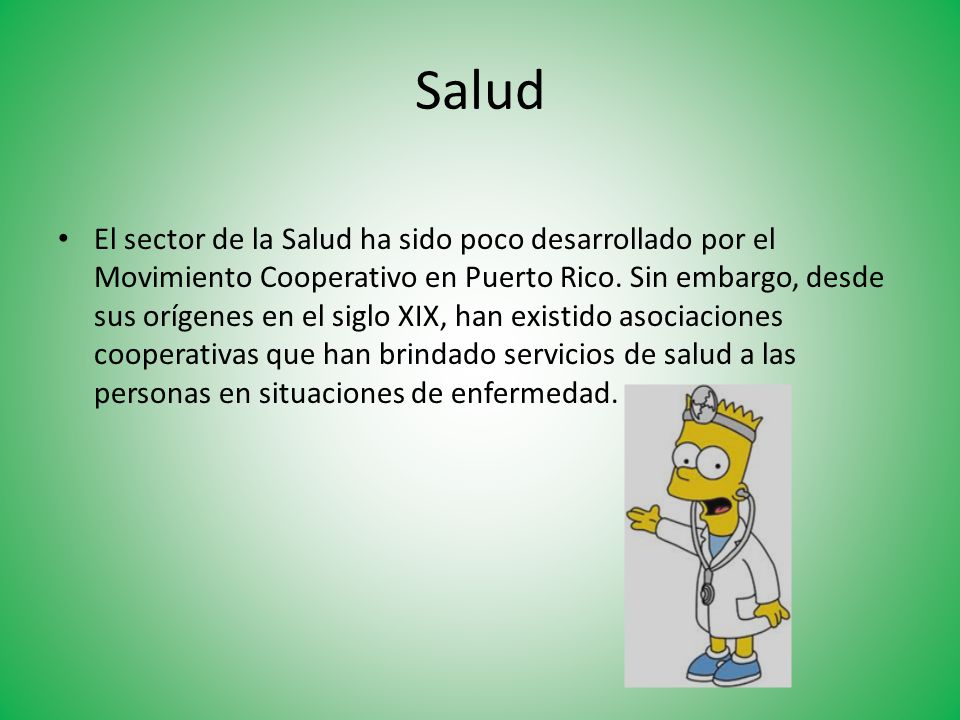 Salud

• El sector de la Salud ha sido poco desarrollado por el Movimiento Cooperativo en Puerto Rico. Sin embargo, desde sus orígenes en el siglo XIX, han existido asociaciones cooperativas que han brindado servicios de salud a las personas en situaciones de enfermedad.